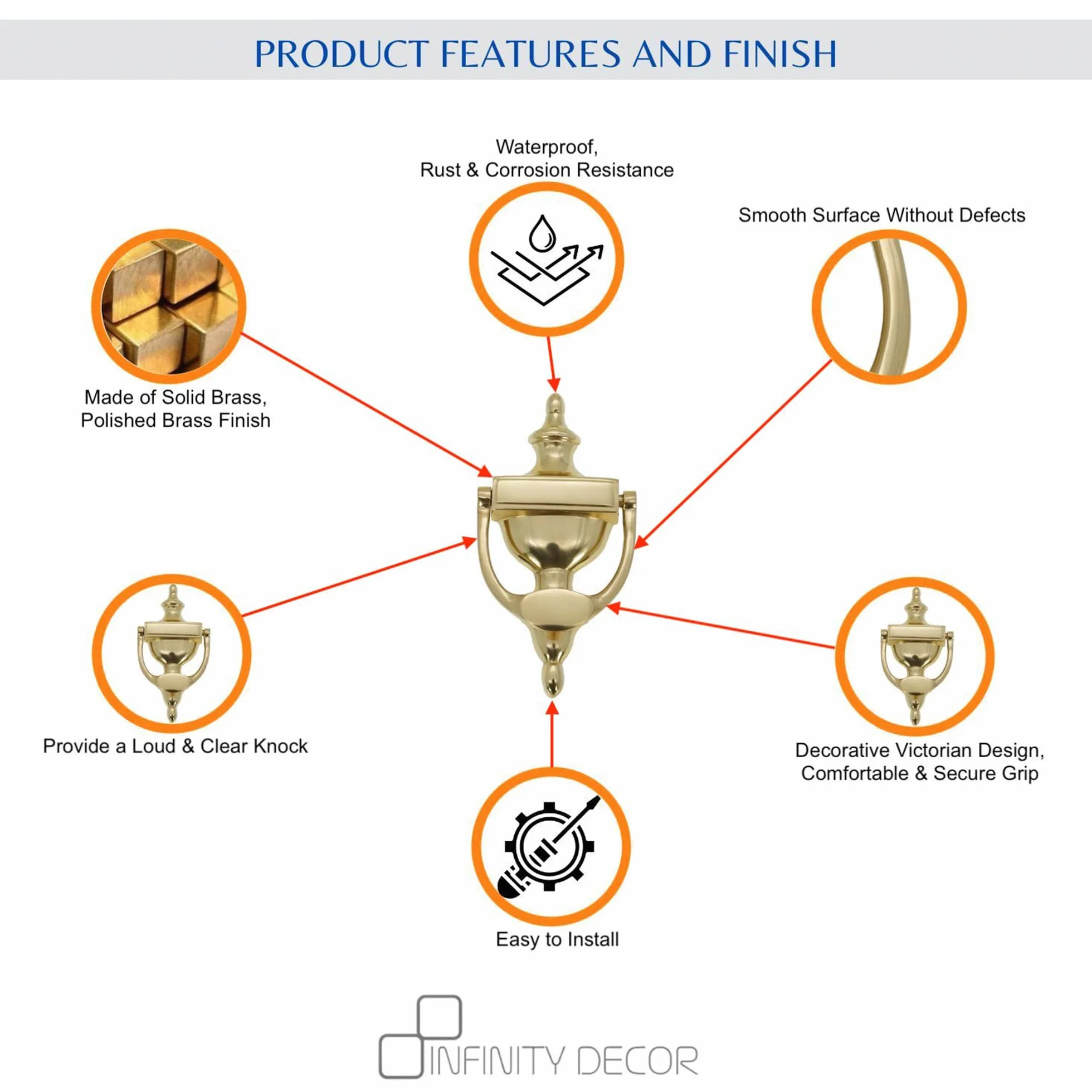 PRODUCT FEATURES AND FINISH

Waterproof,
Rust & Corrosion Resistance

Smooth Surface Without Defects

Made of Solid Brass,
Polished Brass Finish

Provide a Loud & Clear Knock

Decorative Victorian Design,
Comfortable & Secure Grip

Easy to Install

INFINITY DECOR